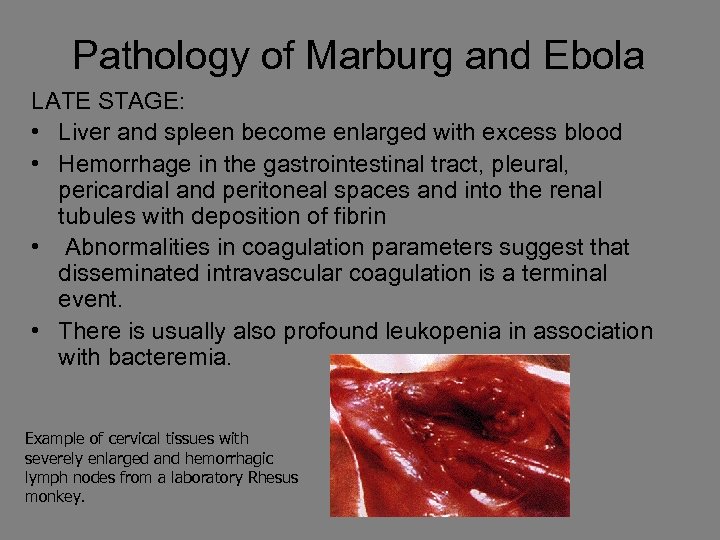 Pathology of Marburg and Ebola

LATE STAGE:

• Liver and spleen become enlarged with excess blood
• Hemorrhage in the gastrointestinal tract, pleural, pericardial and peritoneal spaces and into the renal tubules with deposition of fibrin
• Abnormalities in coagulation parameters suggest that disseminated intravascular coagulation is a terminal event.
• There is usually also profound leukopenia in association with bacteremia.

Example of cervical tissues with severely enlarged and hemorrhagic lymph nodes from a laboratory Rhesus monkey.